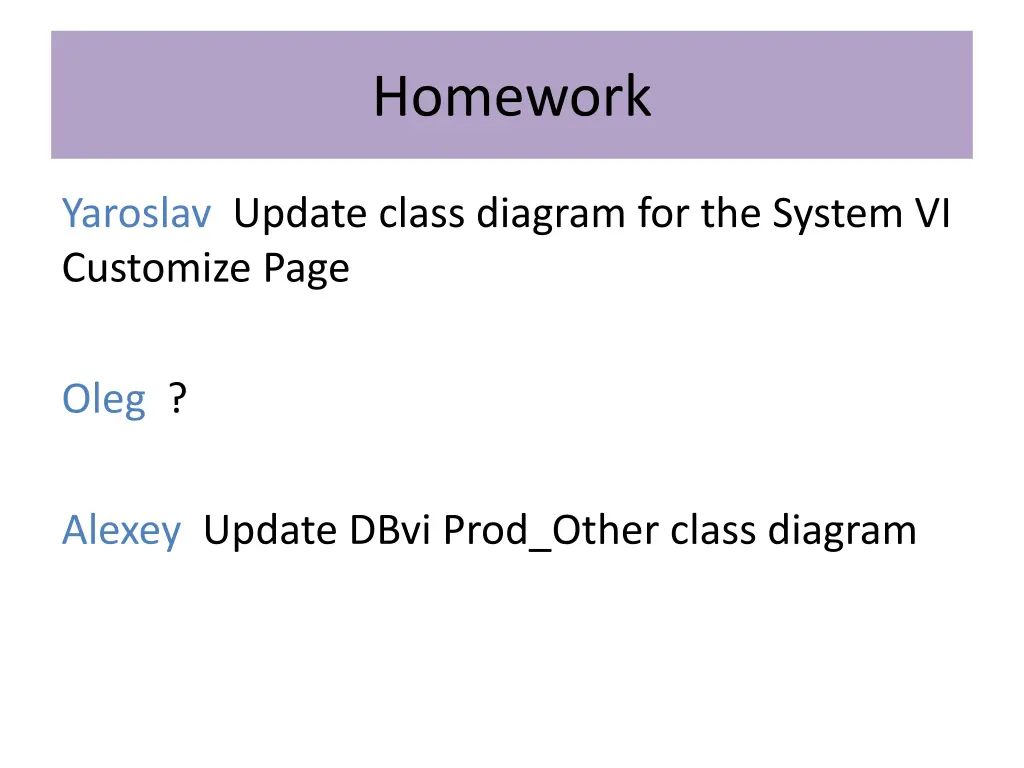 Homework

Yaroslav Update class diagram for the System VI Customize Page

Oleg ?

Alexey Update DBvi Prod_Other class diagram